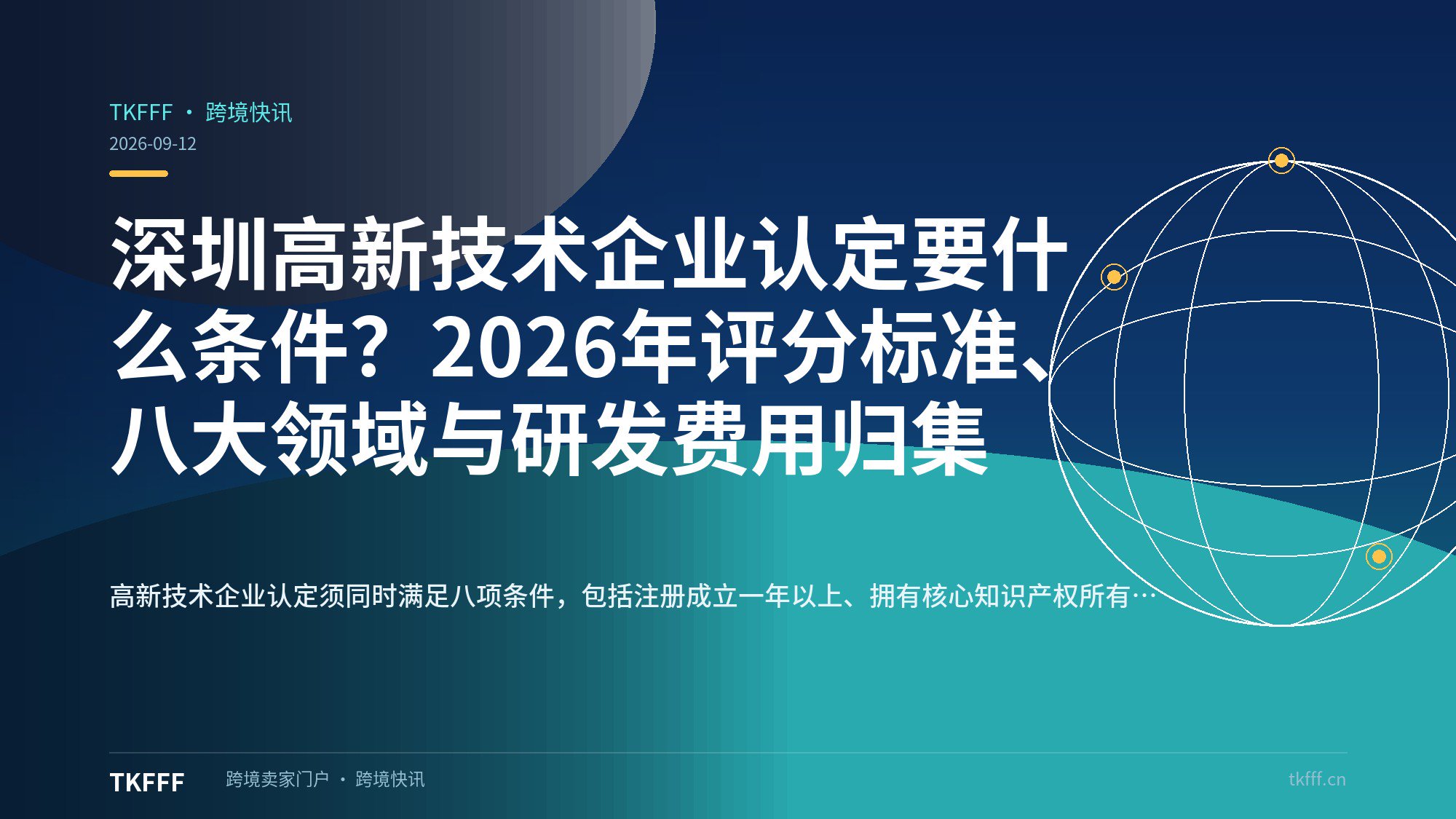 TKFFF · 跨境快讯
2026-09-12

深圳高新技术企业认定要什么条件？2026年评分标准、八大领域与研发费用归集

高新技术企业认定须同时满足八项条件，包括注册成立一年以上、拥有核心知识产权所有…

TKFFF 跨境卖家门户 · 跨境快讯 tkfff.cn